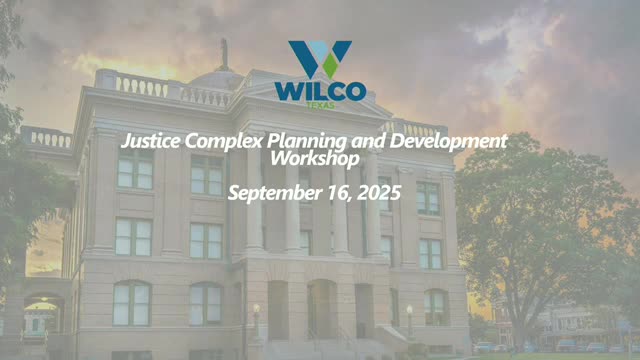 WILCO
TEXAS

Justice Complex Planning and Development Workshop

September 16, 2025